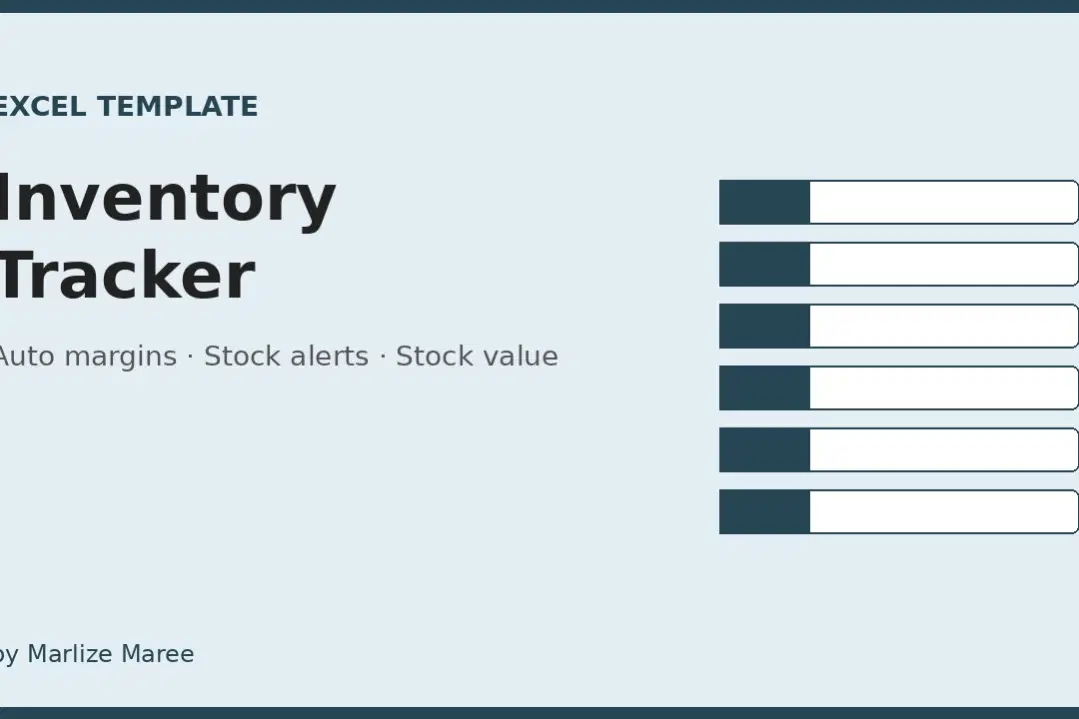 EXCEL TEMPLATE

Inventory Tracker

Auto margins · Stock alerts · Stock value

by Marlize Maree